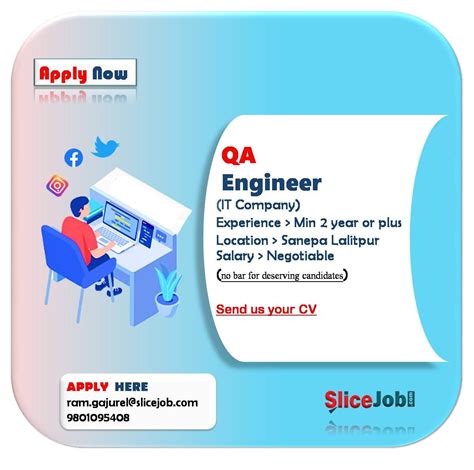 Apply Now

QA
Engineer
(IT Company)
Experience > Min 2 year or plus
Location > Sanepa Lalitpur
Salary > Negotiable
(no bar for deserving candidates)

Send us your CV

APPLY HERE
ram.gajurel@slicejob.com
9801095408

SliceJob.com